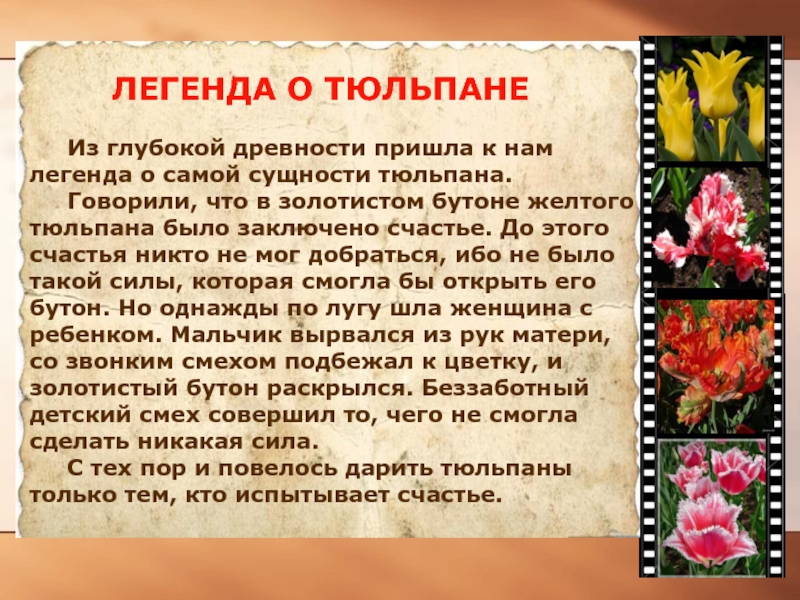 ЛЕГЕНДА О ТЮЛЬПАНЕ

Из глубокой древности пришла к нам легенда о самой сущности тюльпана.

Говорили, что в золотистом бутоне желтого тюльпана было заключено счастье. До этого счастья никто не мог добраться, ибо не было такой силы, которая смогла бы открыть его бутон. Но однажды по лугу шла женщина с ребенком. Мальчик вырвался из рук матери, со звонким смехом подбежал к цветку, и золотистый бутон раскрылся. Беззаботный детский смех совершил то, чего не смогла сделать никакая сила.

С тех пор и повелось дарить тюльпаны только тем, кто испытывает счастье.